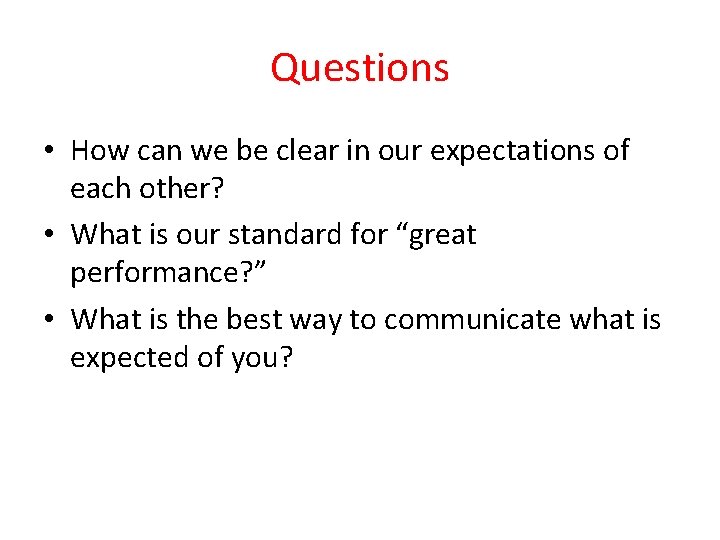 Questions

• How can we be clear in our expectations of each other?
• What is our standard for “great performance?”
• What is the best way to communicate what is expected of you?